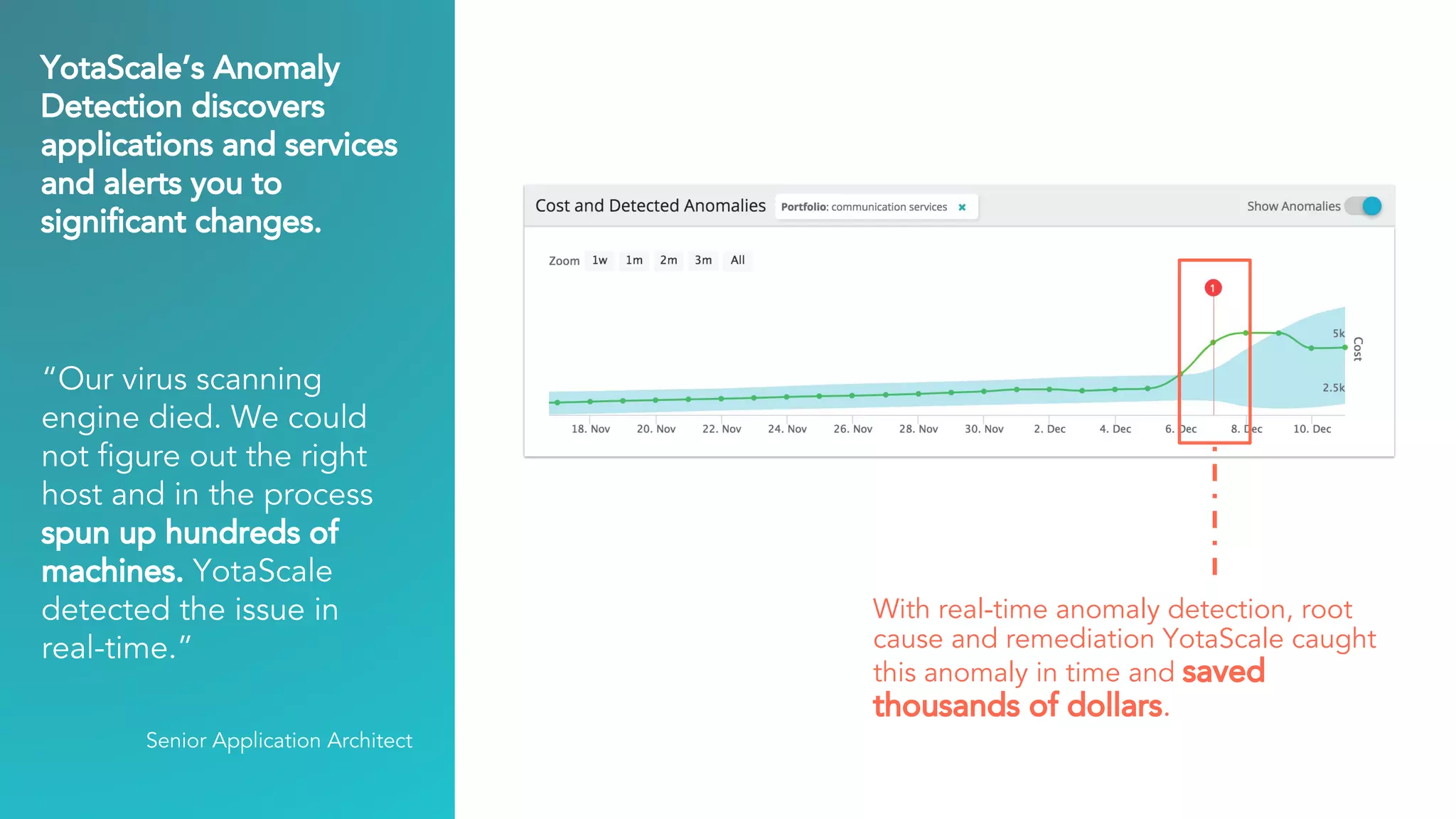 YotaScale's Anomaly Detection discovers applications and services and alerts you to significant changes.

"Our virus scanning engine died. We could not figure out the right host and in the process spun up hundreds of machines. YotaScale detected the issue in real-time."

Senior Application Architect

Cost and Detected Anomalies Portfolio: communication services ×

Show Anomalies

Zoom 1w 1m 2m 3m All

1

5k

2.5k

Cost

18. Nov 20. Nov 22. Nov 24. Nov 26. Nov 28. Nov 30. Nov 2. Dec 4. Dec 6. Dec 8. Dec 10. Dec

With real-time anomaly detection, root cause and remediation YotaScale caught this anomaly in time and saved thousands of dollars.